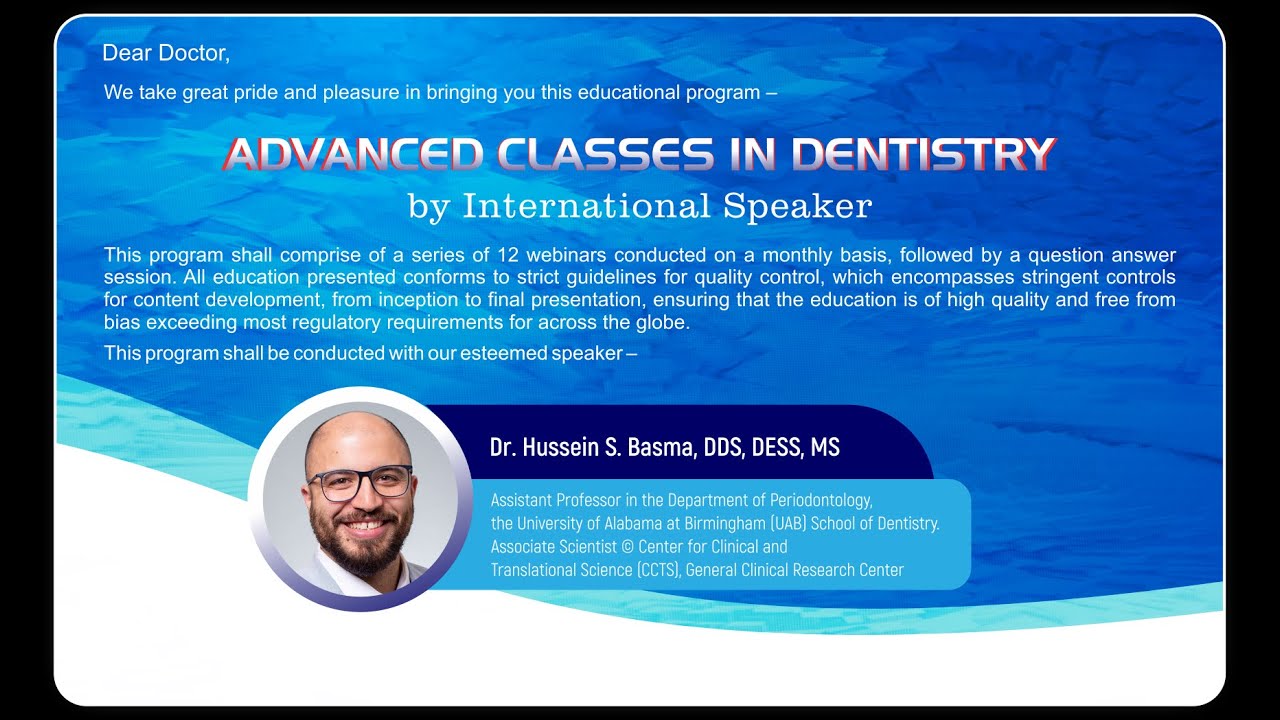 Dear Doctor,

We take great pride and pleasure in bringing you this educational program –

ADVANCED CLASSES IN DENTISTRY

by International Speaker

This program shall comprise of a series of 12 webinars conducted on a monthly basis, followed by a question answer session. All education presented conforms to strict guidelines for quality control, which encompasses stringent controls for content development, from inception to final presentation, ensuring that the education is of high quality and free from bias exceeding most regulatory requirements for across the globe.

This program shall be conducted with our esteemed speaker –

Dr. Hussein S. Basma, DDS, DESS, MS

Assistant Professor in the Department of Periodontology, the University of Alabama at Birmingham (UAB) School of Dentistry. Associate Scientist © Center for Clinical and Translational Science (CCTS), General Clinical Research Center